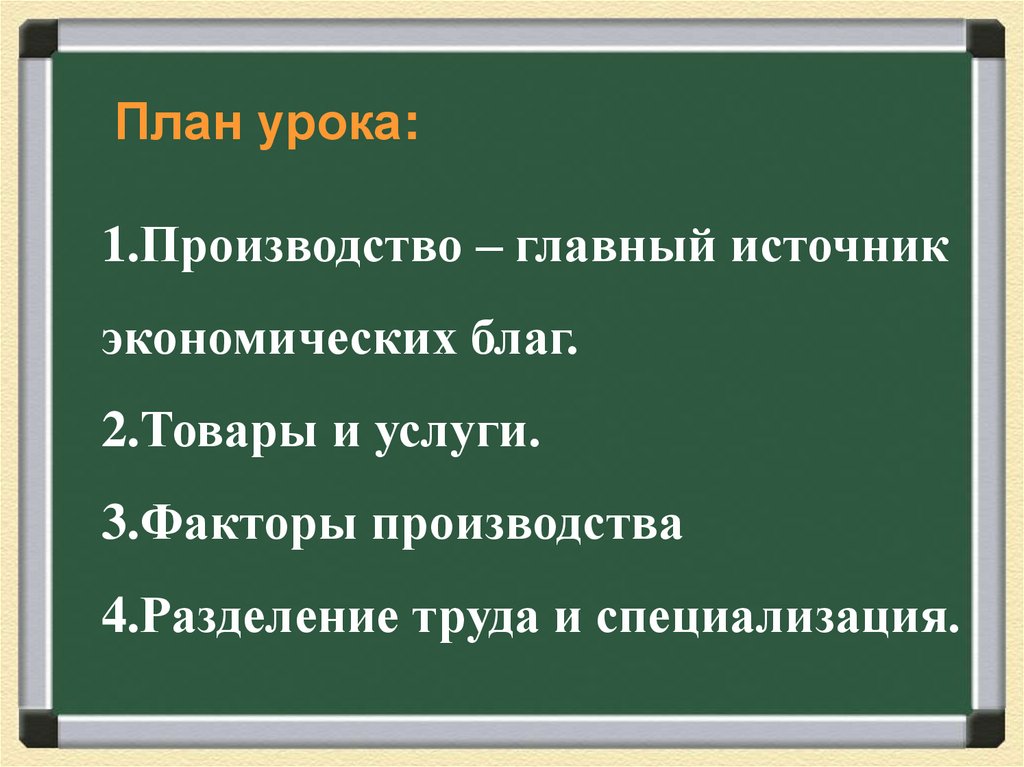 План урока:

1.Производство – главный источник экономических благ.

2.Товары и услуги.

3.Факторы производства

4.Разделение труда и специализация.